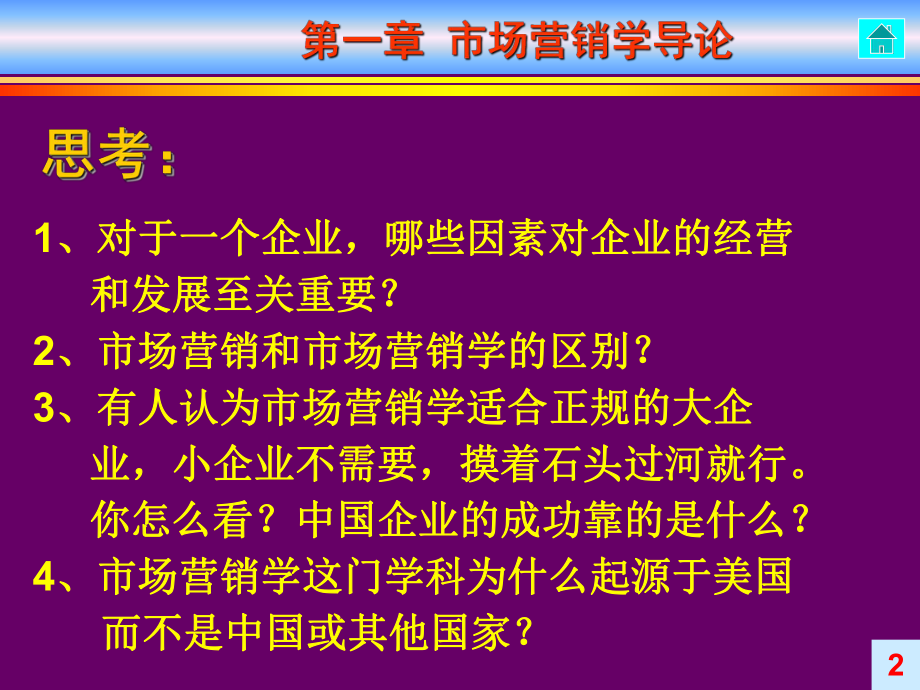 第一章 市场营销学导论

思考：

1、对于一个企业，哪些因素对企业的经营和发展至关重要？

2、市场营销和市场营销学的区别？

3、有人认为市场营销学适合正规的大企业，小企业不需要，摸着石头过河就行。你怎么看？中国企业的成功靠的是什么？

4、市场营销学这门学科为什么起源于美国而不是中国或其他国家？

2